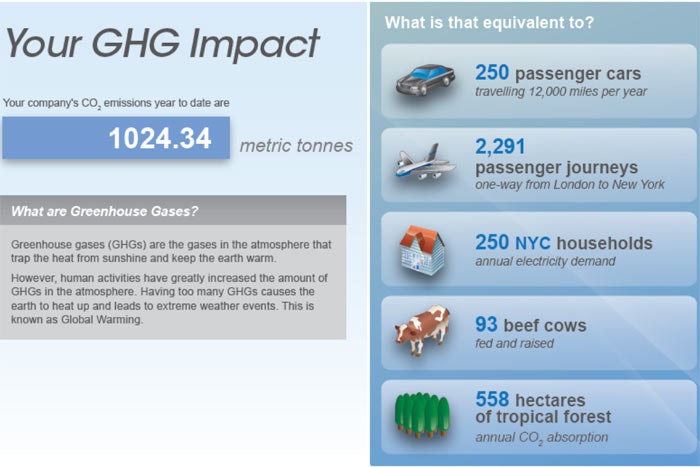 Your GHG Impact

Your company's $CO_2$ emissions year to date are

1024.34 metric tonnes

What are Greenhouse Gases?

Greenhouse gases (GHGs) are the gases in the atmosphere that trap the heat from sunshine and keep the earth warm.

However, human activities have greatly increased the amount of GHGs in the atmosphere. Having too many GHGs causes the earth to heat up and leads to extreme weather events. This is known as Global Warming.

What is that equivalent to?

250 passenger cars
travelling 12,000 miles per year

2,291
passenger journeys
one-way from London to New York

250 NYC households
annual electricity demand

93 beef cows
fed and raised

558 hectares
of tropical forest
annual $CO_2$ absorption